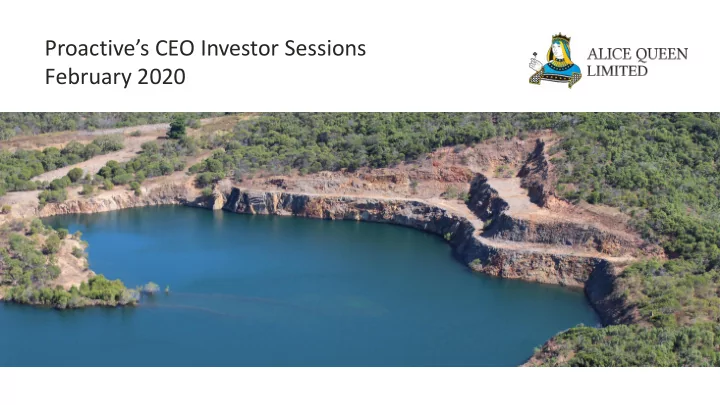 Proactive's CEO Investor Sessions
February 2020

ALICE QUEEN
LIMITED